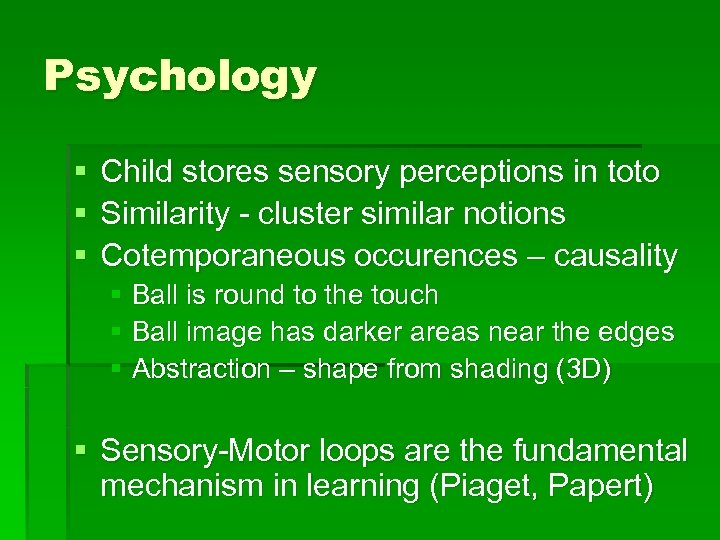 Psychology

- Child stores sensory perceptions in toto
- Similarity - cluster similar notions
- Cotemporaneous occurences – causality
  - Ball is round to the touch
  - Ball image has darker areas near the edges
  - Abstraction – shape from shading (3D)

- Sensory-Motor loops are the fundamental mechanism in learning (Piaget, Papert)